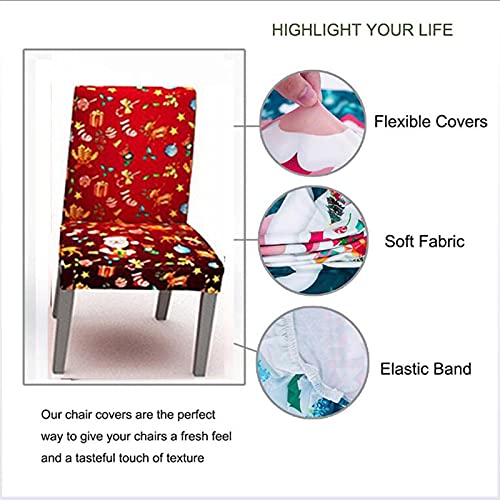 HIGHLIGHT YOUR LIFE

Flexible Covers

Soft Fabric

Elastic Band

Our chair covers are the perfect way to give your chairs a fresh feel and a tasteful touch of texture